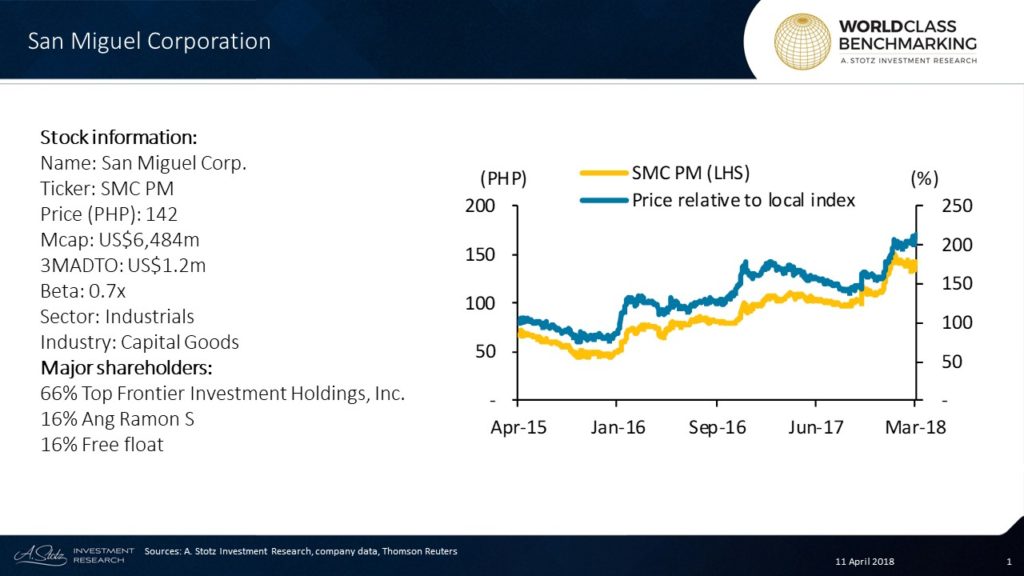 San Miguel Corporation

WORLDCLASS BENCHMARKING
A. STOTZ INVESTMENT RESEARCH

Stock information:
Name: San Miguel Corp.
Ticker: SMC PM
Price (PHP): 142
Mcap: US$6,484m
3MADTO: US$1.2m
Beta: 0.7x
Sector: Industrials
Industry: Capital Goods
Major shareholders:
66% Top Frontier Investment Holdings, Inc.
16% Ang Ramon S
16% Free float

(PHP)
SMC PM (LHS)
Price relative to local index
(%)
200
150
100
50
-
250
200
150
100
50
-
Apr-15
Jan-16
Sep-16
Jun-17
Mar-18

A. Stotz INVESTMENT RESEARCH
Sources: A. Stotz Investment Research, company data, Thomson Reuters
11 April 2018
1